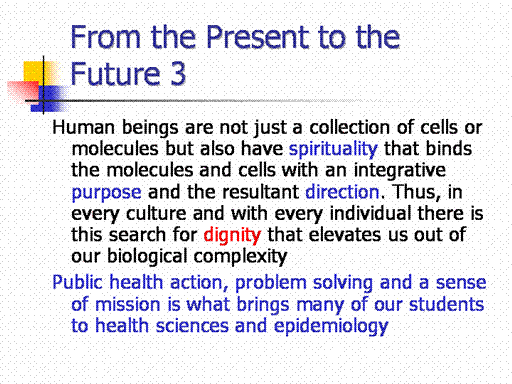 From the Present to the Future 3

Human beings are not just a collection of cells or molecules but also have spirituality that binds the molecules and cells with an integrative purpose and the resultant direction. Thus, in every culture and with every individual there is this search for dignity that elevates us out of our biological complexity

Public health action, problem solving and a sense of mission is what brings many of our students to health sciences and epidemiology